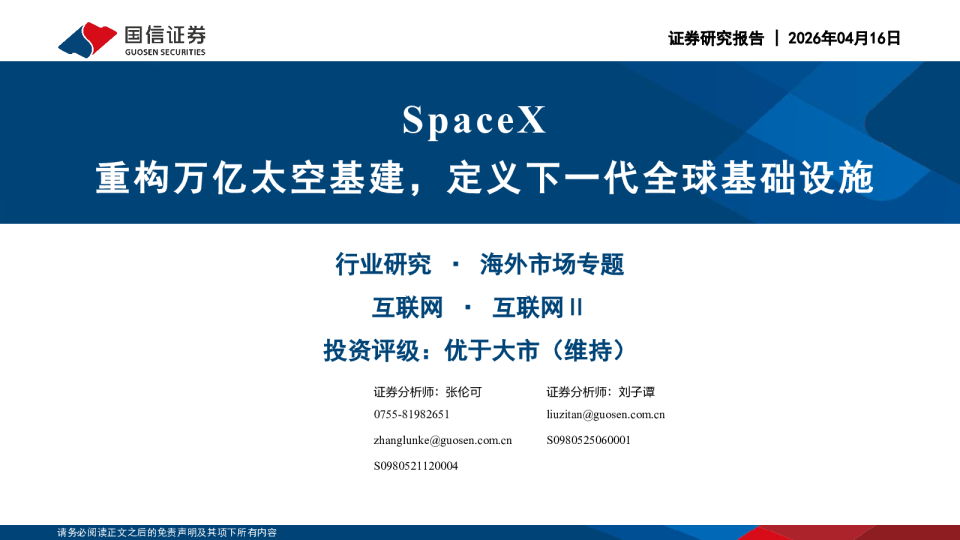 国信证券
GUOSEN SECURITIES

证券研究报告 | 2026年04月16日

SpaceX
重构万亿太空基建，定义下一代全球基础设施

行业研究 · 海外市场专题

互联网 · 互联网Ⅱ

投资评级：优于大市（维持）

证券分析师：张伦可
0755-81982651
zhanglunke@guosen.com.cn
S0980521120004

证券分析师：刘子谭
liuzitan@guosen.com.cn
S0980525060001

请务必阅读正文之后的免责声明及其项下所有内容